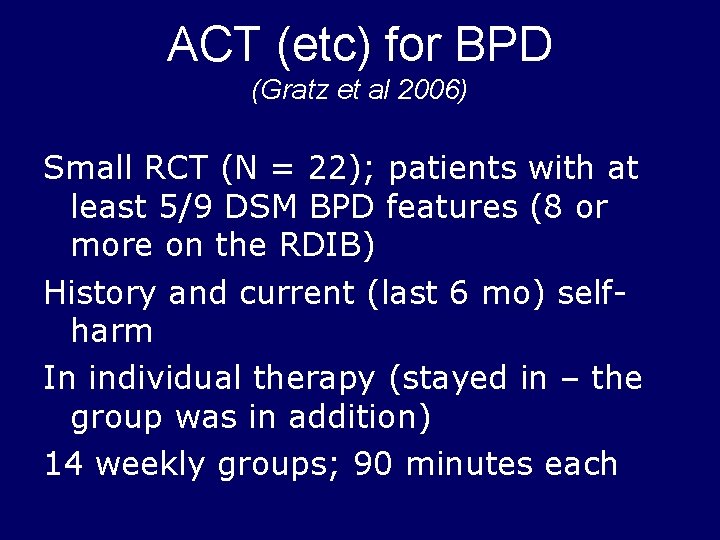 ACT (etc) for BPD
(Gratz et al 2006)

Small RCT (N = 22); patients with at least 5/9 DSM BPD features (8 or more on the RDIB)

History and current (last 6 mo) self-harm

In individual therapy (stayed in – the group was in addition)

14 weekly groups; 90 minutes each